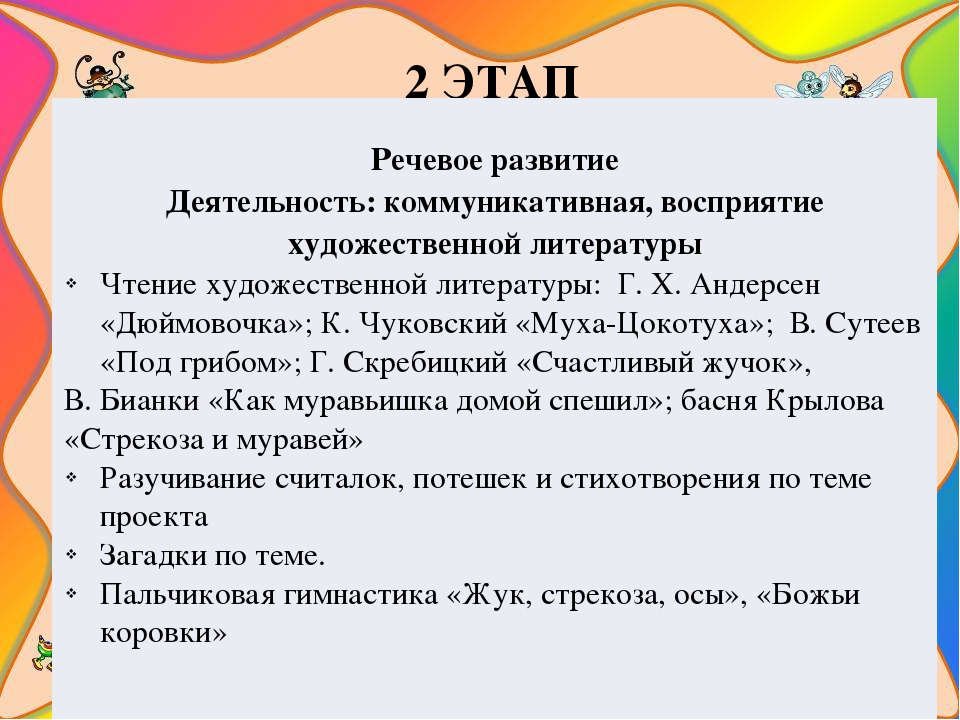 2 ЭТАП

Речевое развитие
Деятельность: коммуникативная, восприятие художественной литературы

❖ Чтение художественной литературы: Г. Х. Андерсен «Дюймовочка»; К. Чуковский «Муха-Цокотуха»; В. Сутеев «Под грибом»; Г. Скребицкий «Счастливый жучок»,
В. Бианки «Как муравьишка домой спешил»; басня Крылова «Стрекоза и муравей»
❖ Разучивание считалок, потешек и стихотворения по теме проекта
❖ Загадки по теме.
❖ Пальчиковая гимнастика «Жук, стрекоза, осы», «Божьи коровки»